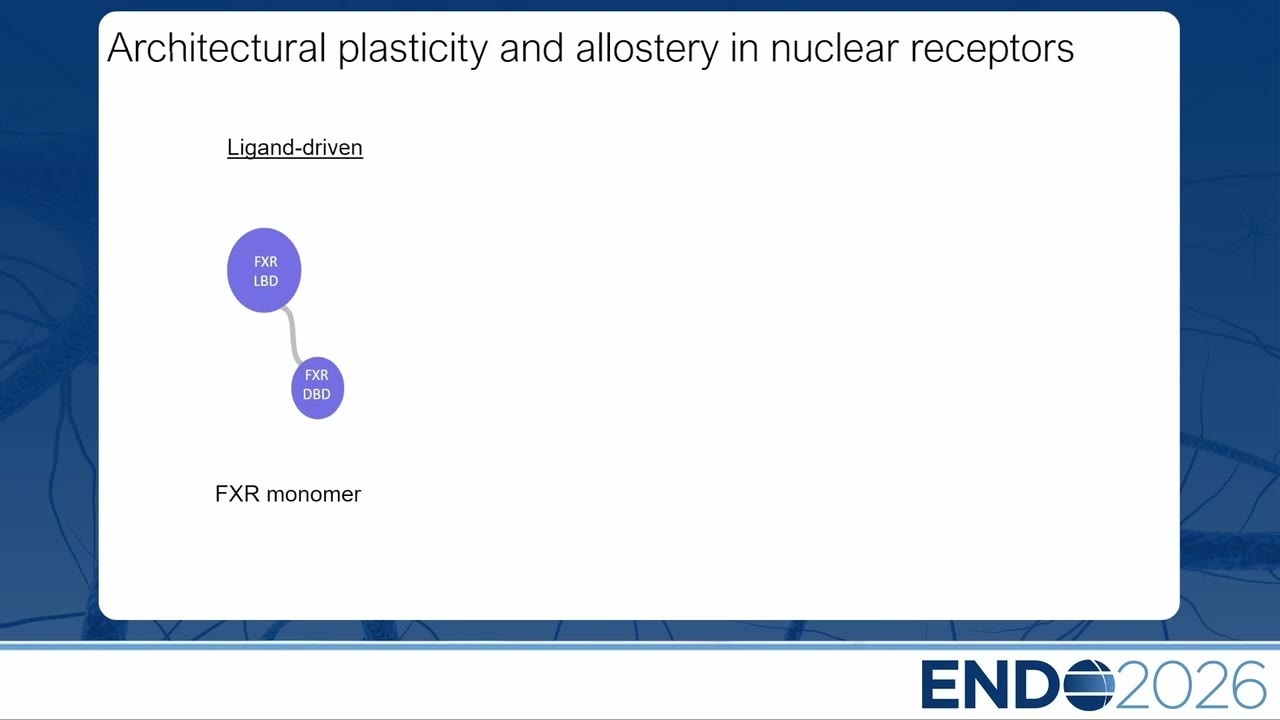 Architectural plasticity and allostery in nuclear receptors

Ligand-driven

FXR LBD

FXR DBD

FXR monomer

ENDO2026